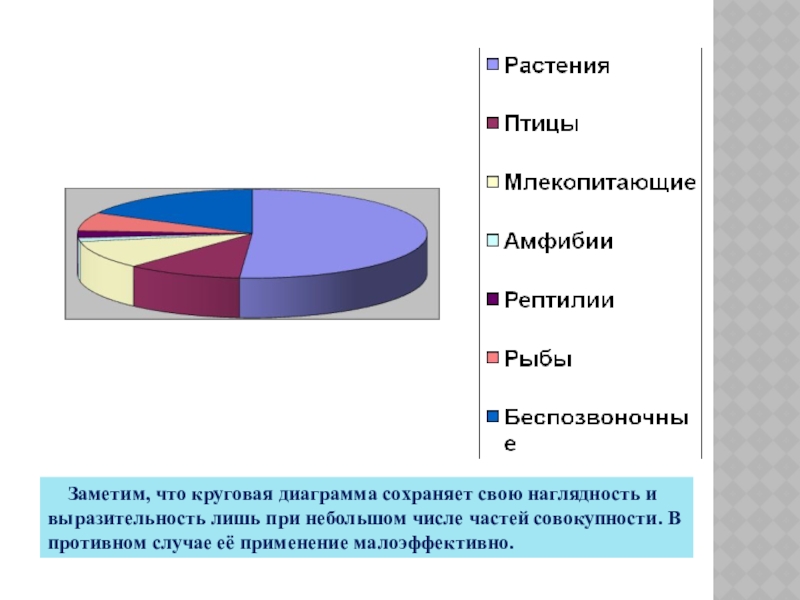 Растения

Птицы

Млекопитающие

Амфибии

Рептилии

Рыбы

Беспозвоночные

Заметим, что круговая диаграмма сохраняет свою наглядность и выразительность лишь при небольшом числе частей совокупности. В противном случае её применение малоэффективно.